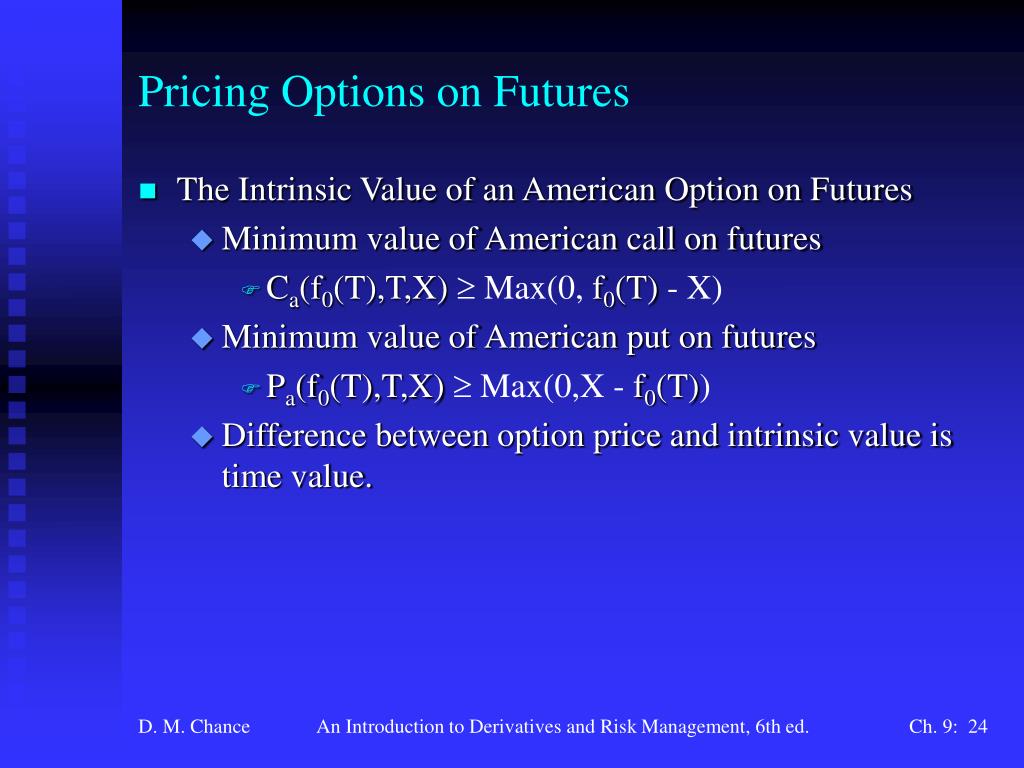 Pricing Options on Futures

The Intrinsic Value of an American Option on Futures

Minimum value of American call on futures

$C_a(f_0(T),T,X) \geq Max(0, f_0(T) - X)$

Minimum value of American put on futures

$P_a(f_0(T),T,X) \geq Max(0,X - f_0(T))$

Difference between option price and intrinsic value is time value.

D. M. Chance An Introduction to Derivatives and Risk Management, 6th ed. Ch. 9: 24